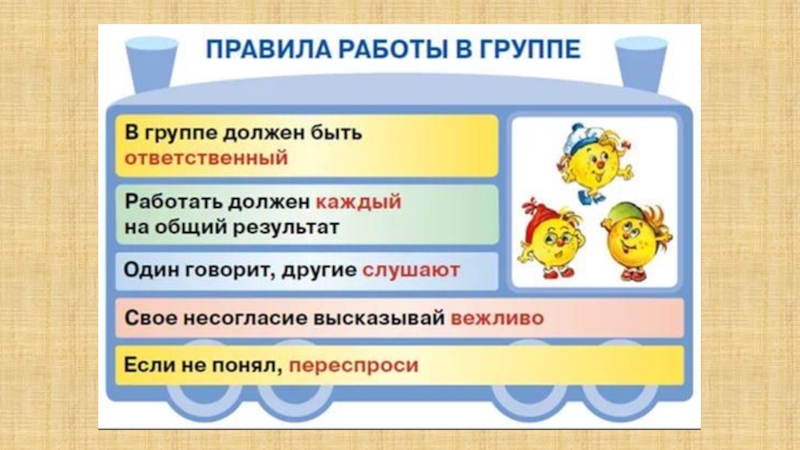 ПРАВИЛА РАБОТЫ В ГРУППЕ

В группе должен быть ответственный

Работать должен каждый на общий результат

Один говорит, другие слушают

Свое несогласие высказывай вежливо

Если не понял, переспроси